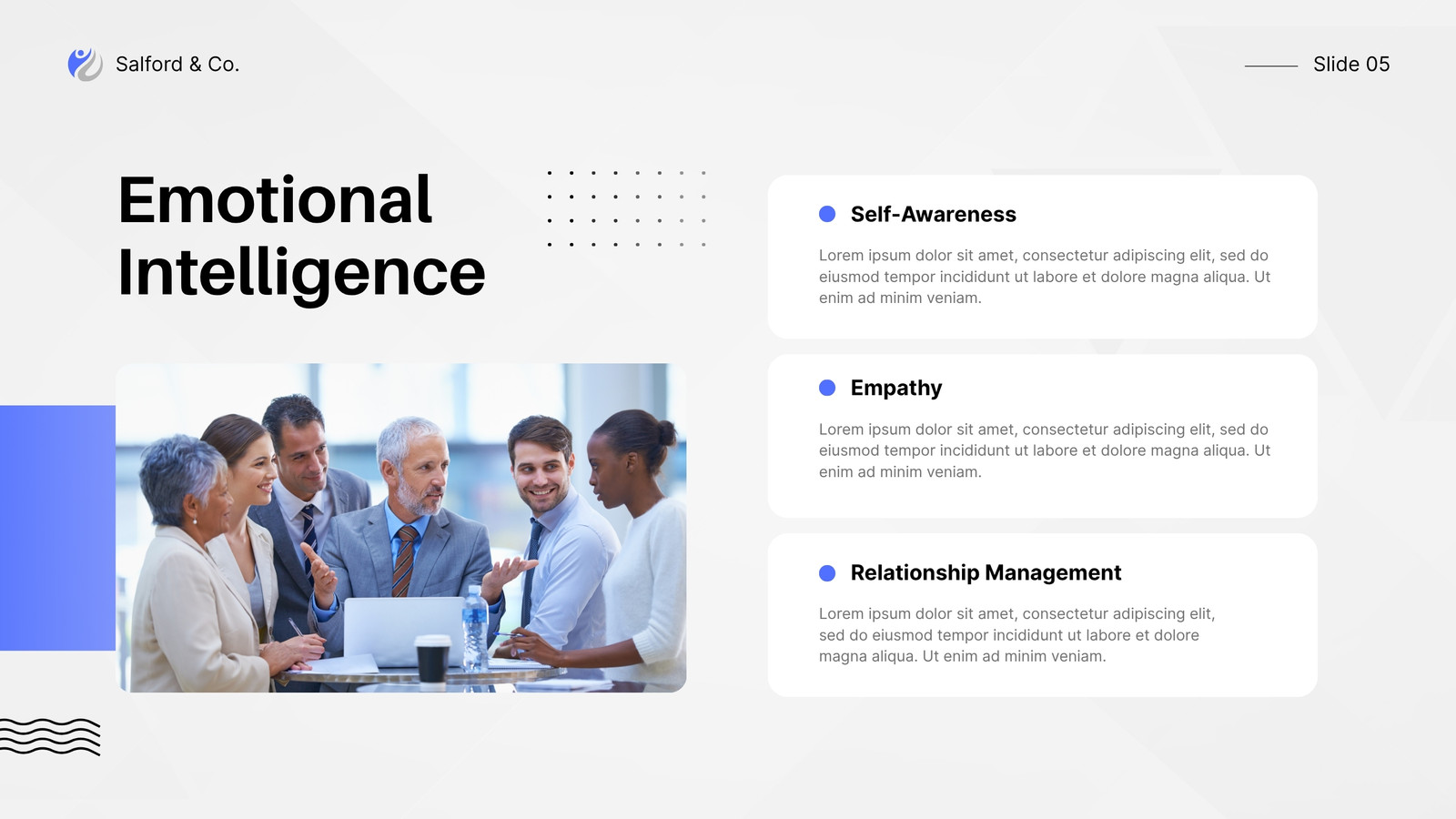 Salford & Co.

Slide 05

Emotional Intelligence

Self-Awareness

Lorem ipsum dolor sit amet, consectetur adipiscing elit, sed do eiusmod tempor incididunt ut labore et dolore magna aliqua. Ut enim ad minim veniam.

Empathy

Lorem ipsum dolor sit amet, consectetur adipiscing elit, sed do eiusmod tempor incididunt ut labore et dolore magna aliqua. Ut enim ad minim veniam.

Relationship Management

Lorem ipsum dolor sit amet, consectetur adipiscing elit, sed do eiusmod tempor incididunt ut labore et dolore magna aliqua. Ut enim ad minim veniam.